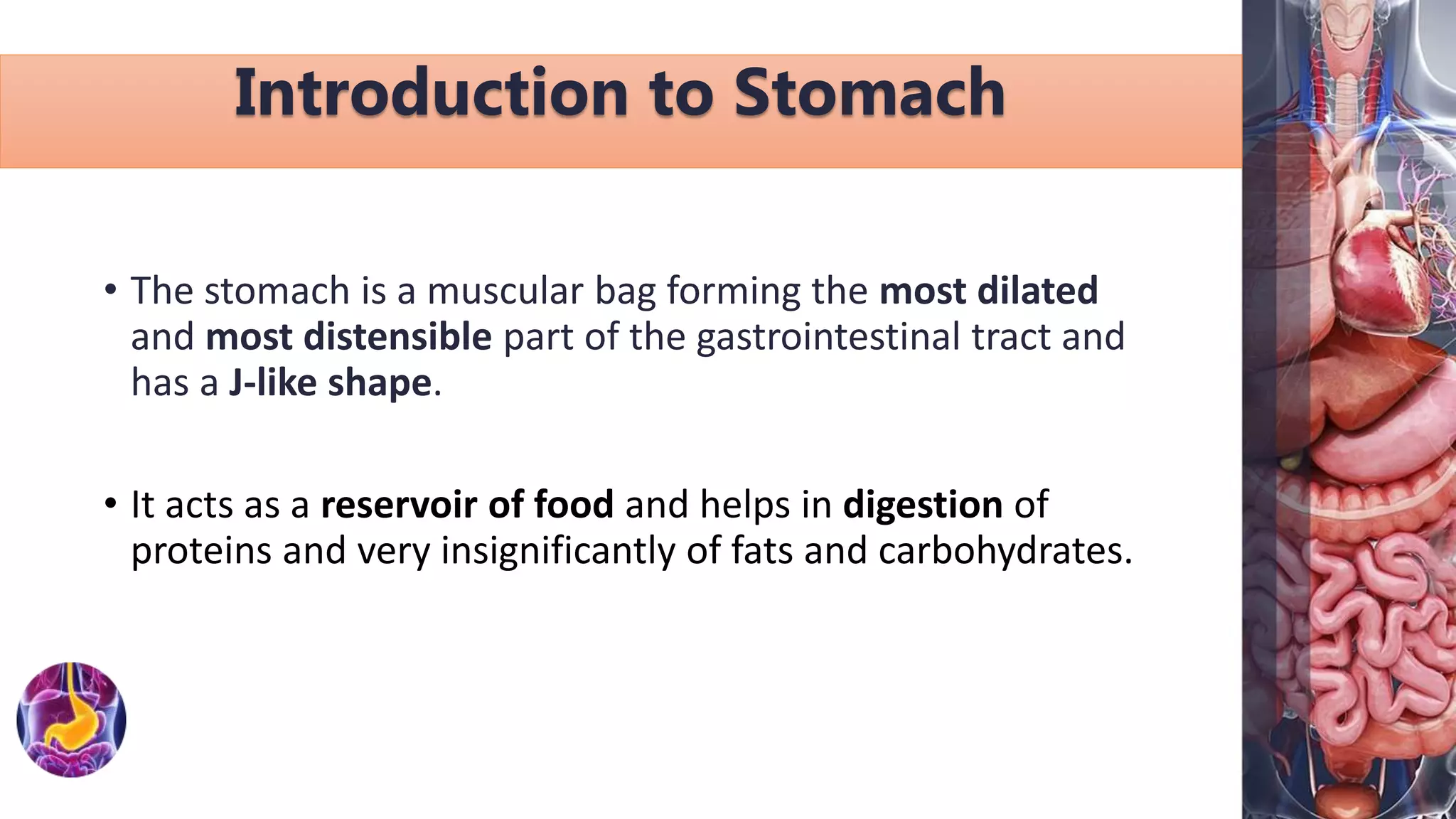 Introduction to Stomach

• The stomach is a muscular bag forming the most dilated and most distensible part of the gastrointestinal tract and has a J-like shape.

• It acts as a reservoir of food and helps in digestion of proteins and very insignificantly of fats and carbohydrates.